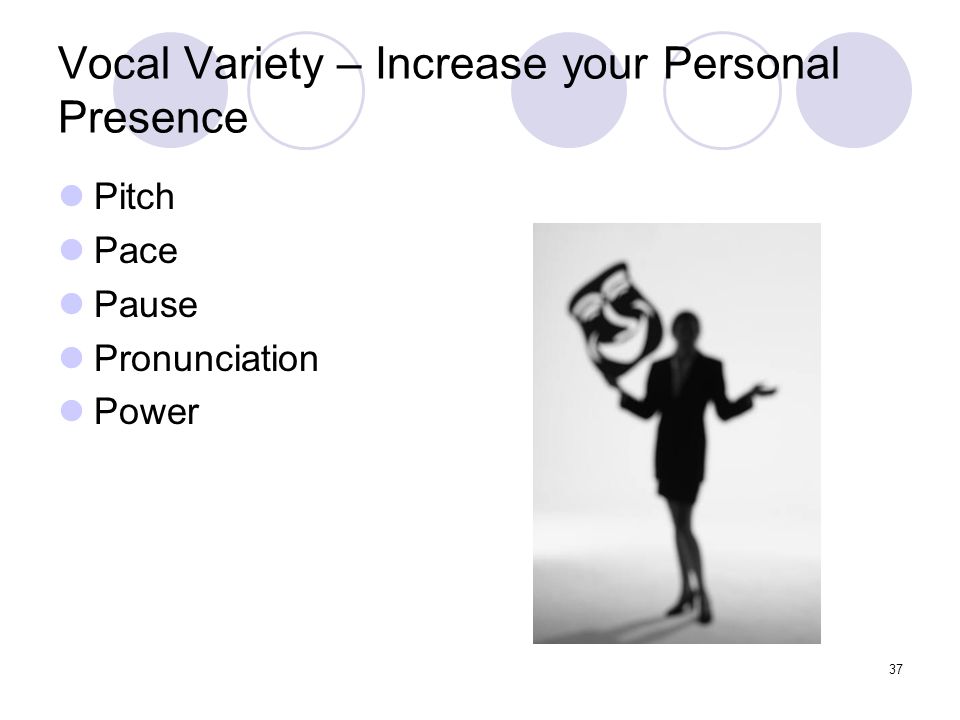 Vocal Variety – Increase your Personal Presence

- Pitch
- Pace
- Pause
- Pronunciation
- Power

37